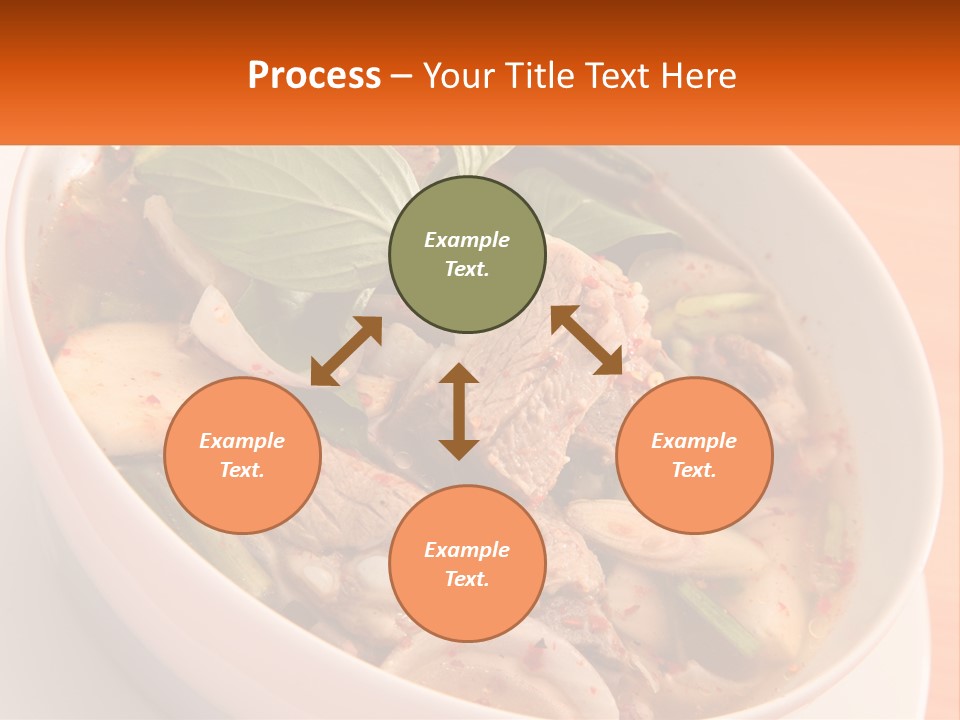 Process – Your Title Text Here

Example Text.

Example Text.

Example Text.

Example Text.